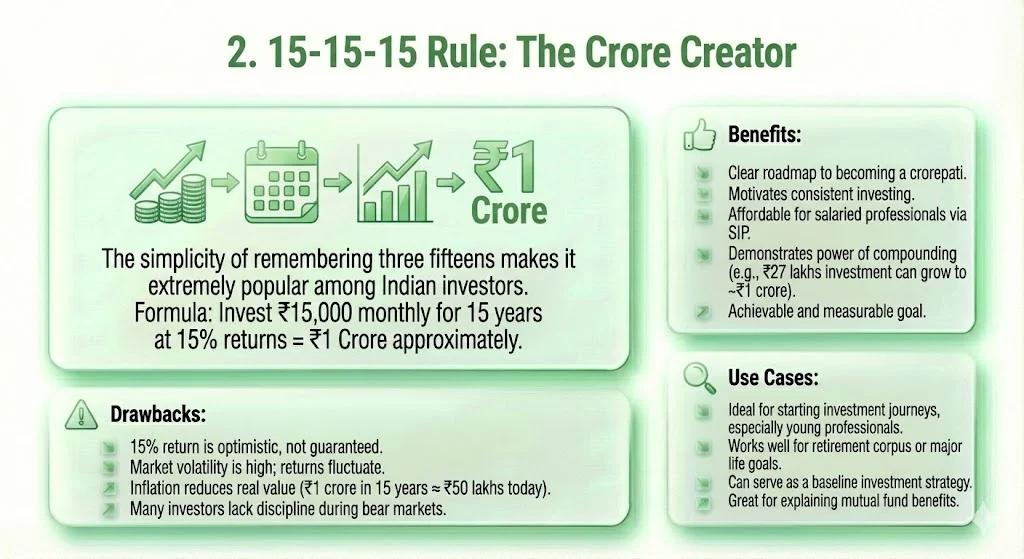 2. 15-15-15 Rule: The Crore Creator

₹1 Crore

The simplicity of remembering three fifteens makes it extremely popular among Indian investors.
Formula: Invest ₹15,000 monthly for 15 years at 15% returns = ₹1 Crore approximately.

Drawbacks:

15% return is optimistic, not guaranteed.
Market volatility is high; returns fluctuate.
Inflation reduces real value (₹1 crore in 15 years ≈ ₹50 lakhs today).
Many investors lack discipline during bear markets.

Benefits:

Clear roadmap to becoming a crorepati.
Motivates consistent investing.
Affordable for salaried professionals via SIP.
Demonstrates power of compounding (e.g., ₹27 lakhs investment can grow to ~₹1 crore).
Achievable and measurable goal.

Use Cases:

Ideal for starting investment journeys, especially young professionals.
Works well for retirement corpus or major life goals.
Can serve as a baseline investment strategy.
Great for explaining mutual fund benefits.